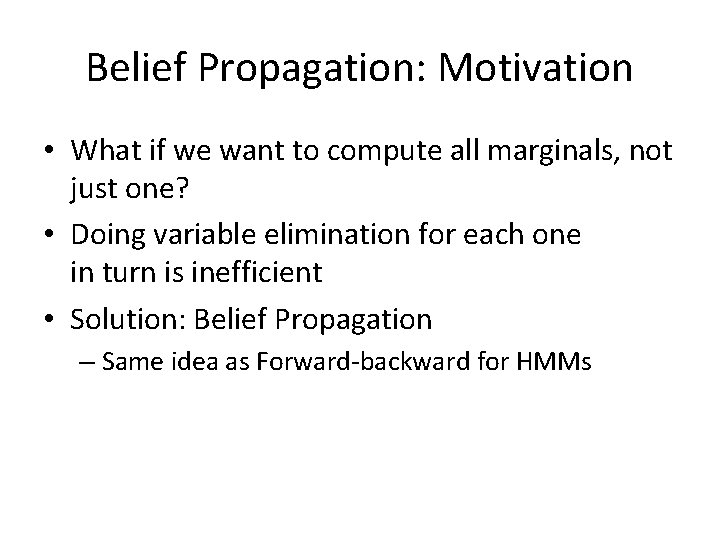 Belief Propagation: Motivation

• What if we want to compute all marginals, not just one?
• Doing variable elimination for each one in turn is inefficient
• Solution: Belief Propagation
– Same idea as Forward-backward for HMMs